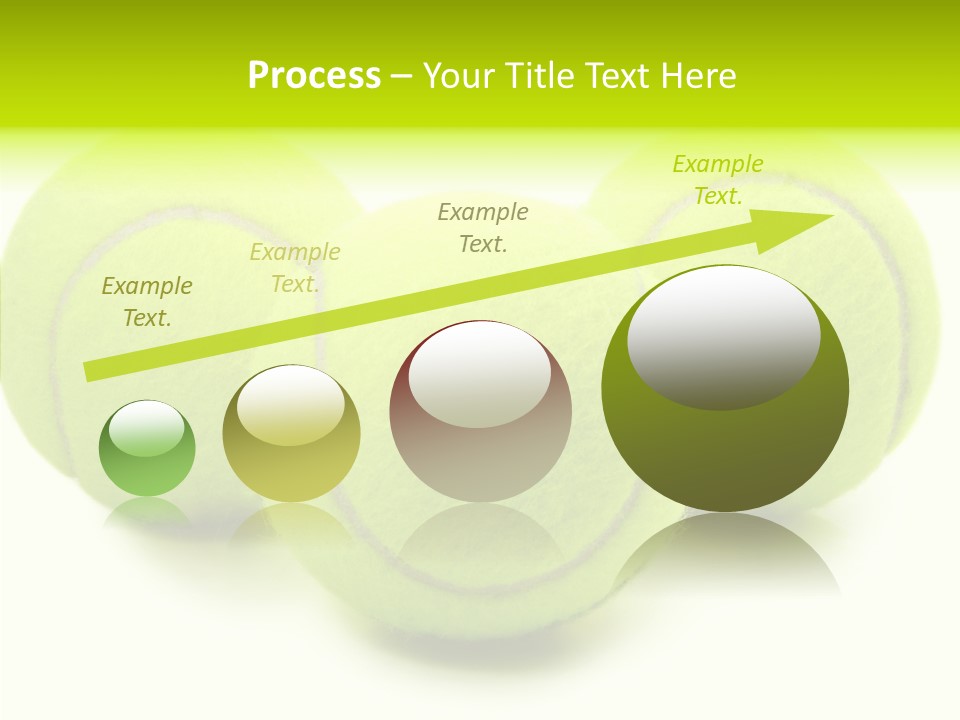 Process – Your Title Text Here

Example Text.

Example Text.

Example Text.

Example Text.